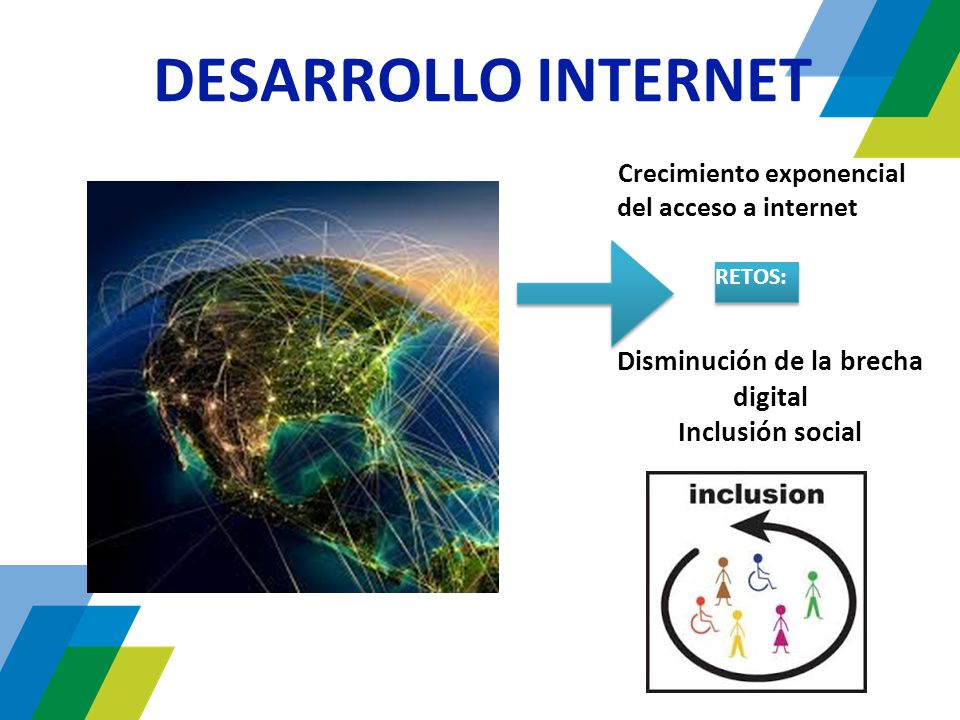 DESARROLLO INTERNET

Crecimiento exponencial del acceso a internet

RETOS:

Disminución de la brecha digital
Inclusión social

inclusion